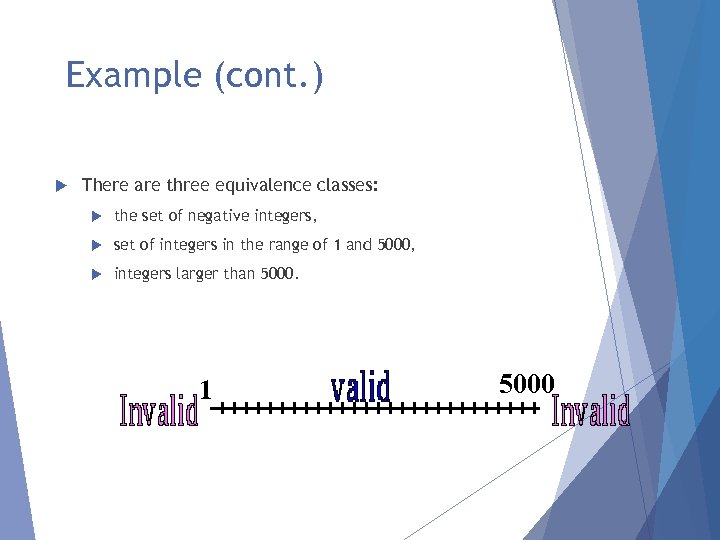 Example (cont.)

There are three equivalence classes:

the set of negative integers,

set of integers in the range of 1 and 5000,

integers larger than 5000.

Invalid 1 valid 5000 Invalid